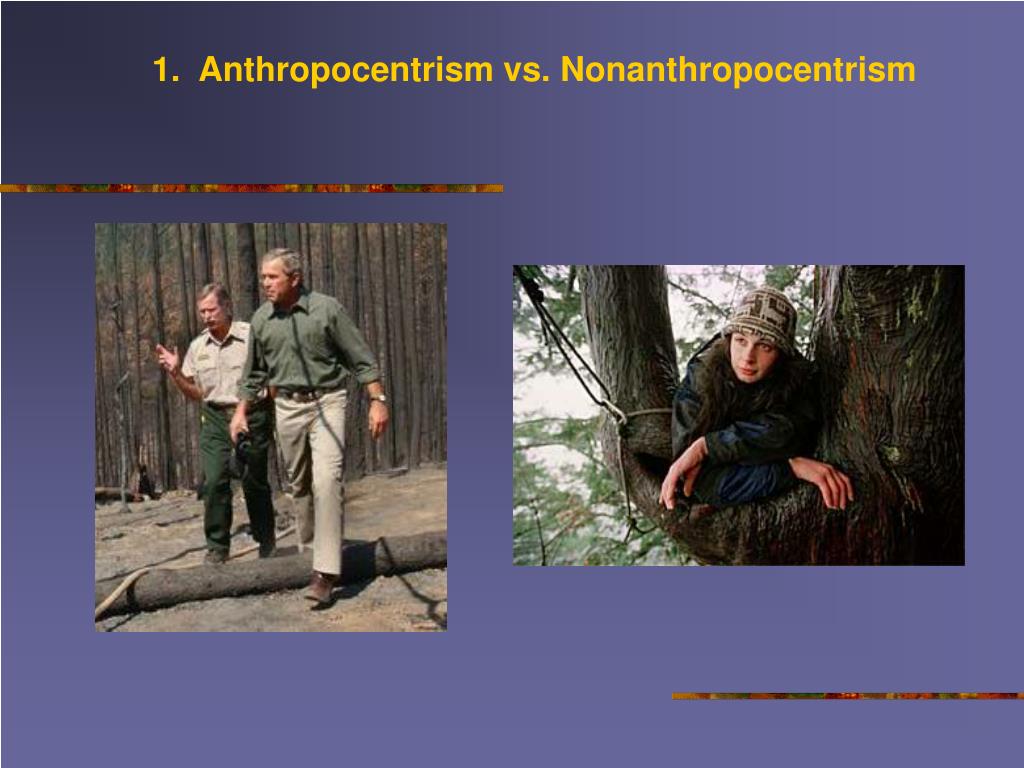 1. Anthropocentrism vs. Nonanthropocentrism